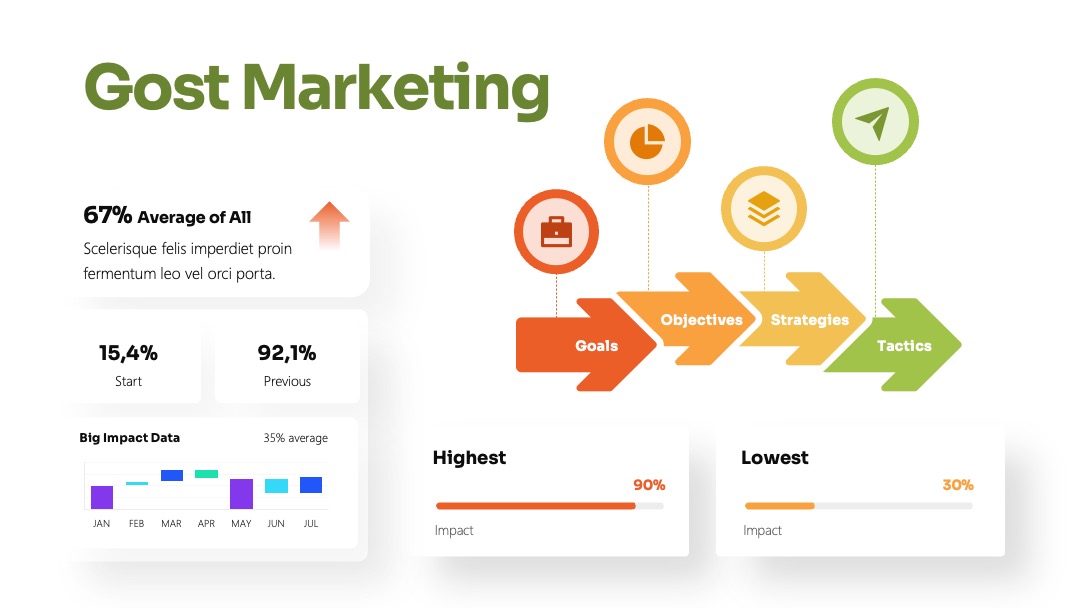 Gost Marketing

67% Average of All
Scelerisque felis imperdiet proin fermentum leo vel orci porta.

15,4%
Start

92,1%
Previous

Big Impact Data
35% average

JAN FEB MAR APR MAY JUN JUL

Goals
Objectives
Strategies
Tactics

Highest
90%
Impact

Lowest
30%
Impact